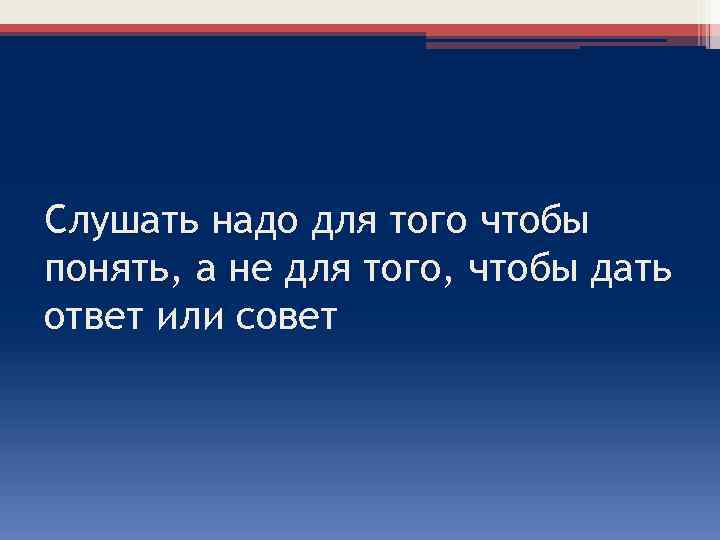 Слушать надо для того чтобы понять, а не для того, чтобы дать ответ или совет